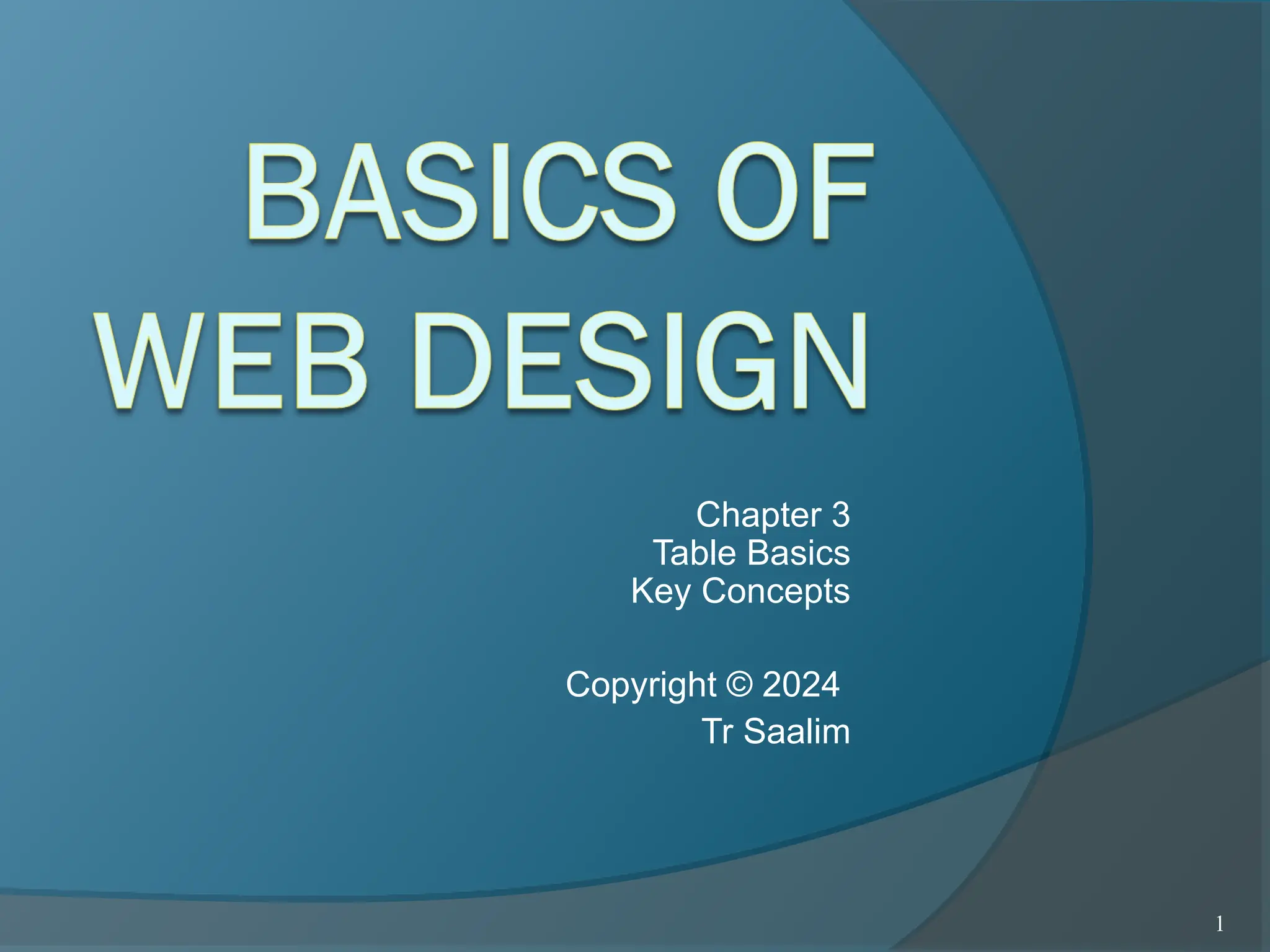 BASICS OF WEB DESIGN

Chapter 3
Table Basics
Key Concepts

Copyright © 2024
Tr Saalim

1